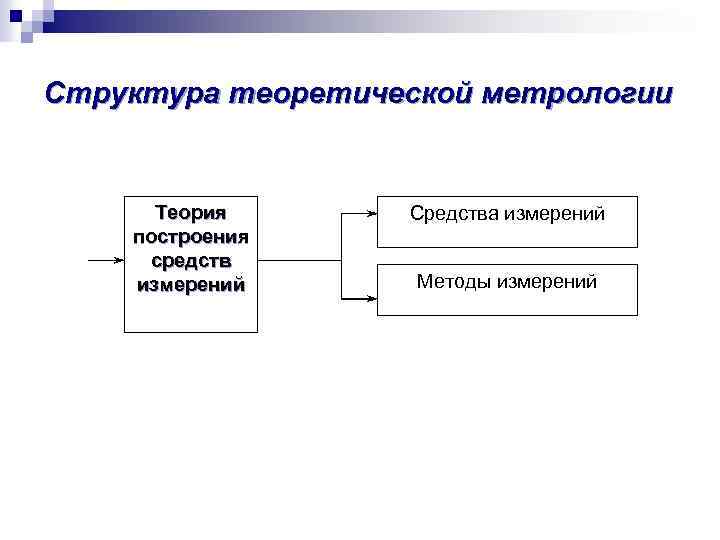 Структура теоретической метрологии

Теория построения средств измерений

Средства измерений

Методы измерений